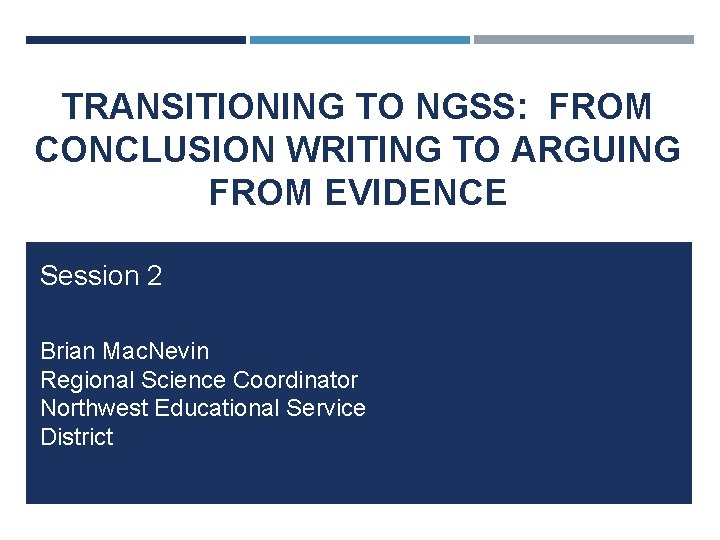 TRANSITIONING TO NGSS: FROM CONCLUSION WRITING TO ARGUING FROM EVIDENCE

Session 2

Brian MacNevin
Regional Science Coordinator
Northwest Educational Service District